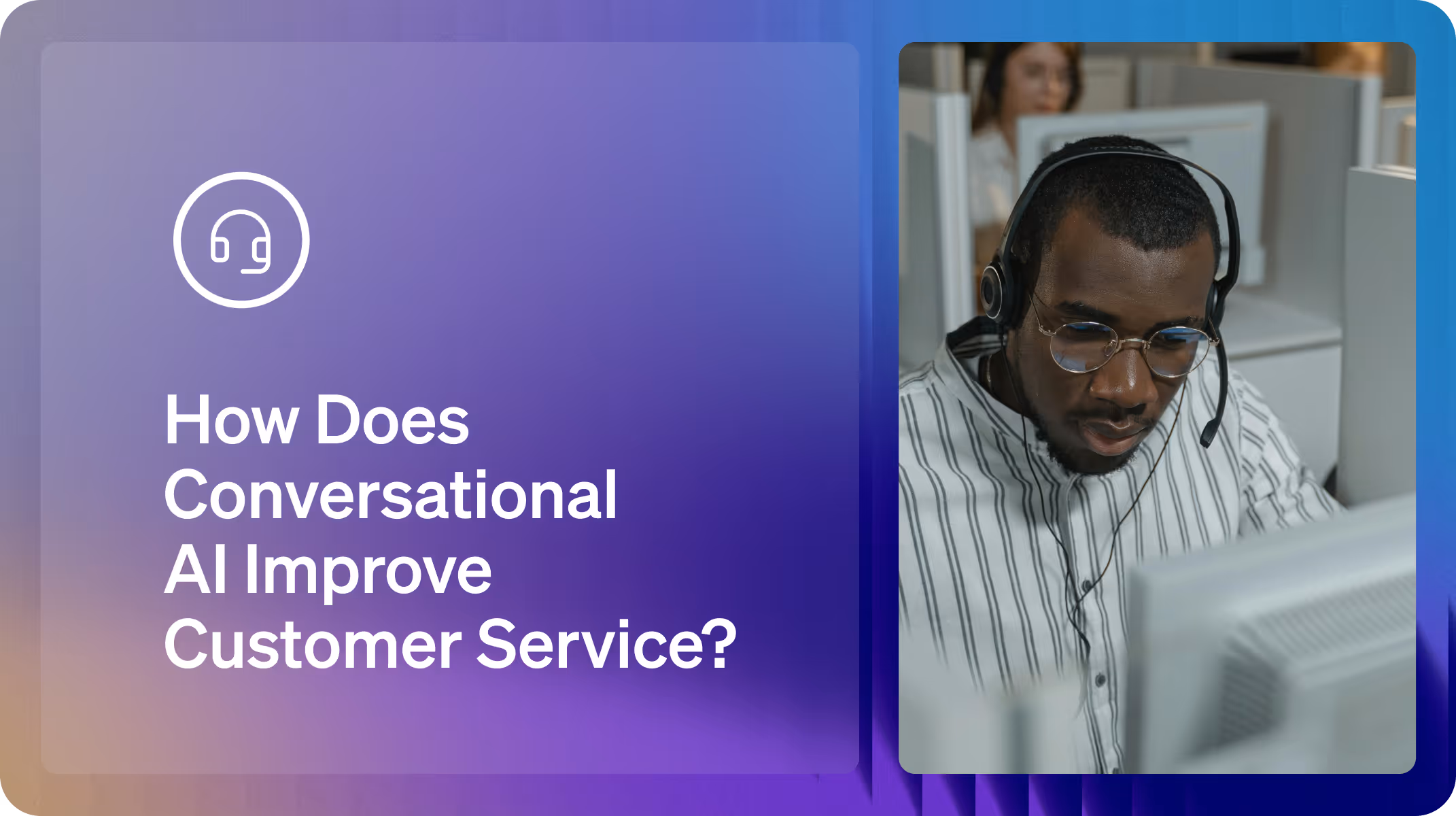 How Does Conversational AI Improve Customer Service?